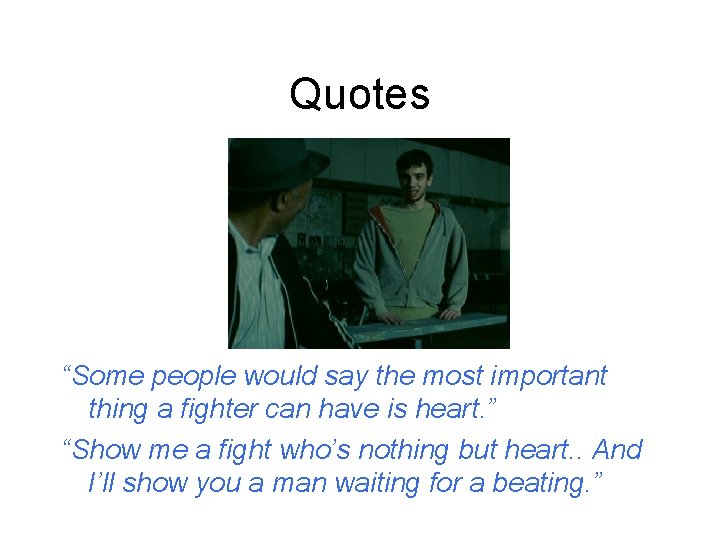 Quotes

“Some people would say the most important thing a fighter can have is heart.”

“Show me a fight who’s nothing but heart.. And I’ll show you a man waiting for a beating.”